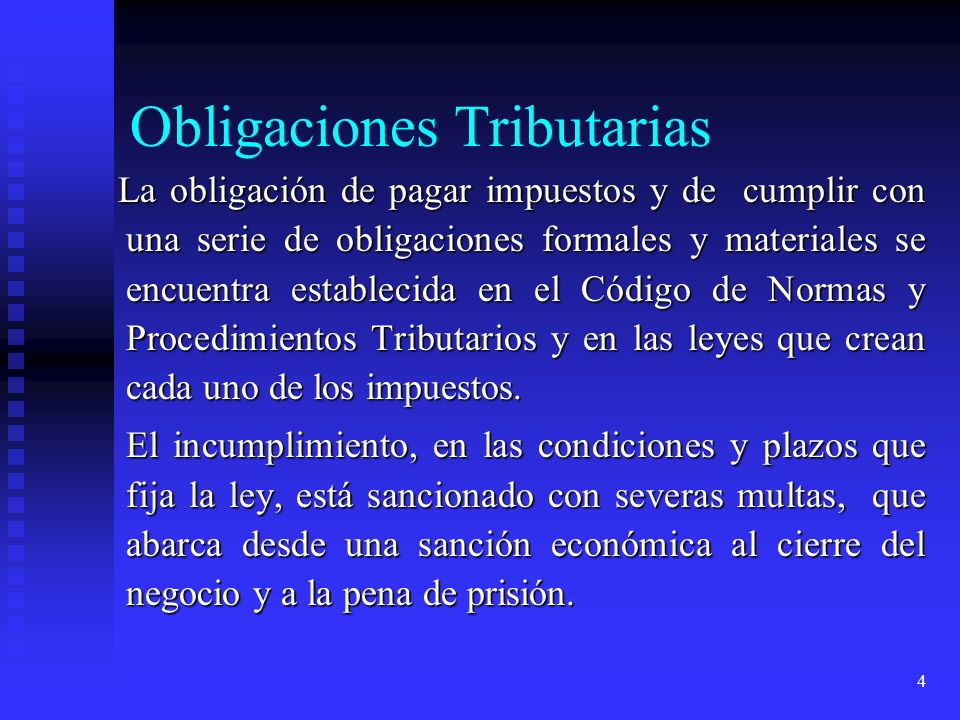 Obligaciones Tributarias

La obligación de pagar impuestos y de cumplir con una serie de obligaciones formales y materiales se encuentra establecida en el Código de Normas y Procedimientos Tributarios y en las leyes que crean cada uno de los impuestos.

El incumplimiento, en las condiciones y plazos que fija la ley, está sancionado con severas multas, que abarca desde una sanción económica al cierre del negocio y a la pena de prisión.

4